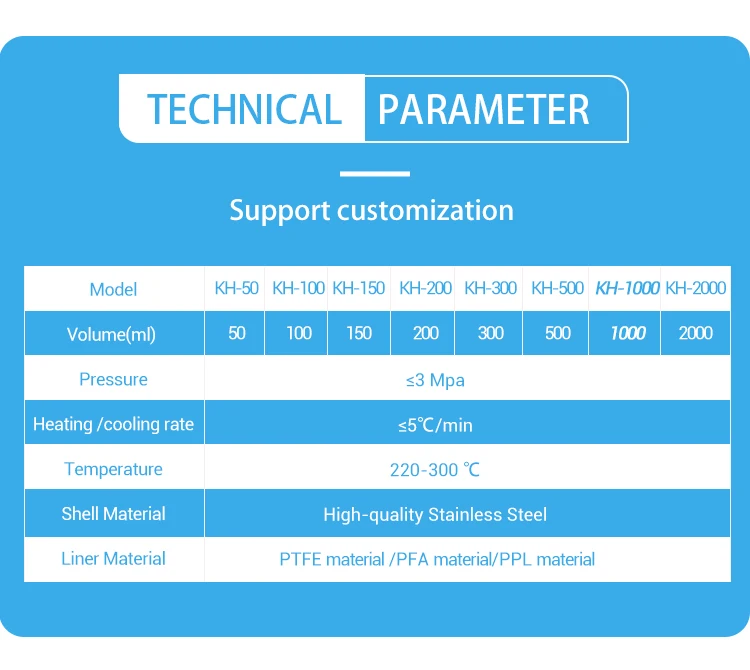 TECHNICAL PARAMETER

Support customization

| Model | KH-50 | KH-100 | KH-150 | KH-200 | KH-300 | KH-500 | KH-1000 | KH-2000 |
|---|---|---|---|---|---|---|---|---|
| Volume(ml) | 50 | 100 | 150 | 200 | 300 | 500 | 1000 | 2000 |
| Pressure | ≤3 Mpa | | | | | | | |
| Heating /cooling rate | ≤5℃/min | | | | | | | |
| Temperature | 220-300 ℃ | | | | | | | |
| Shell Material | High-quality Stainless Steel | | | | | | | |
| Liner Material | PTFE material /PFA material/PPL material | | | | | | | |